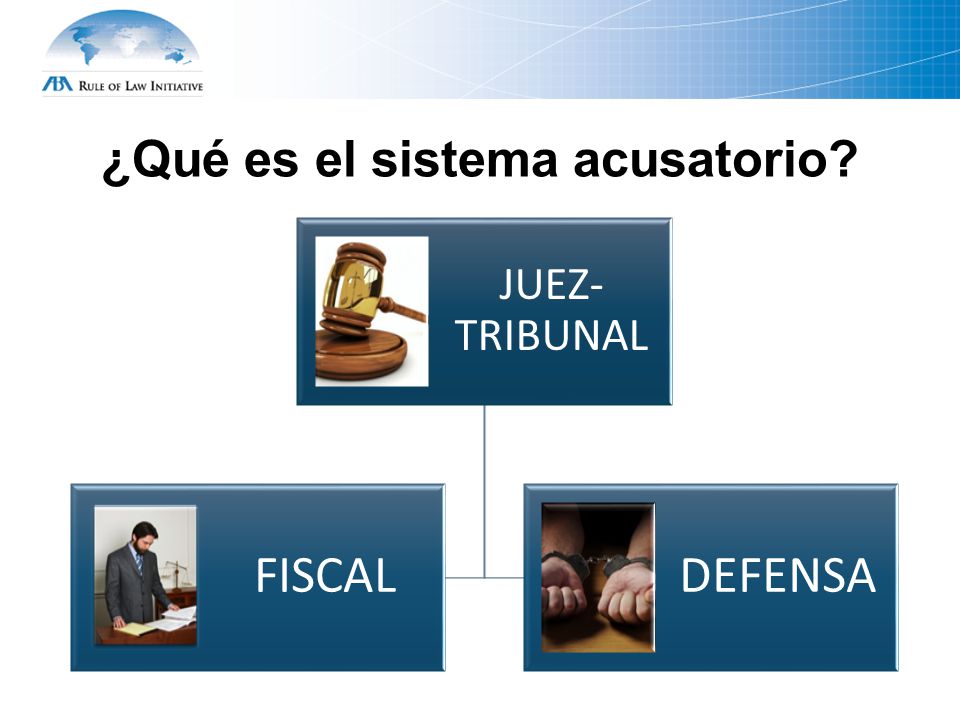 ABA RULE OF LAW INITIATIVE

¿Qué es el sistema acusatorio?

JUEZ-TRIBUNAL

FISCAL

DEFENSA